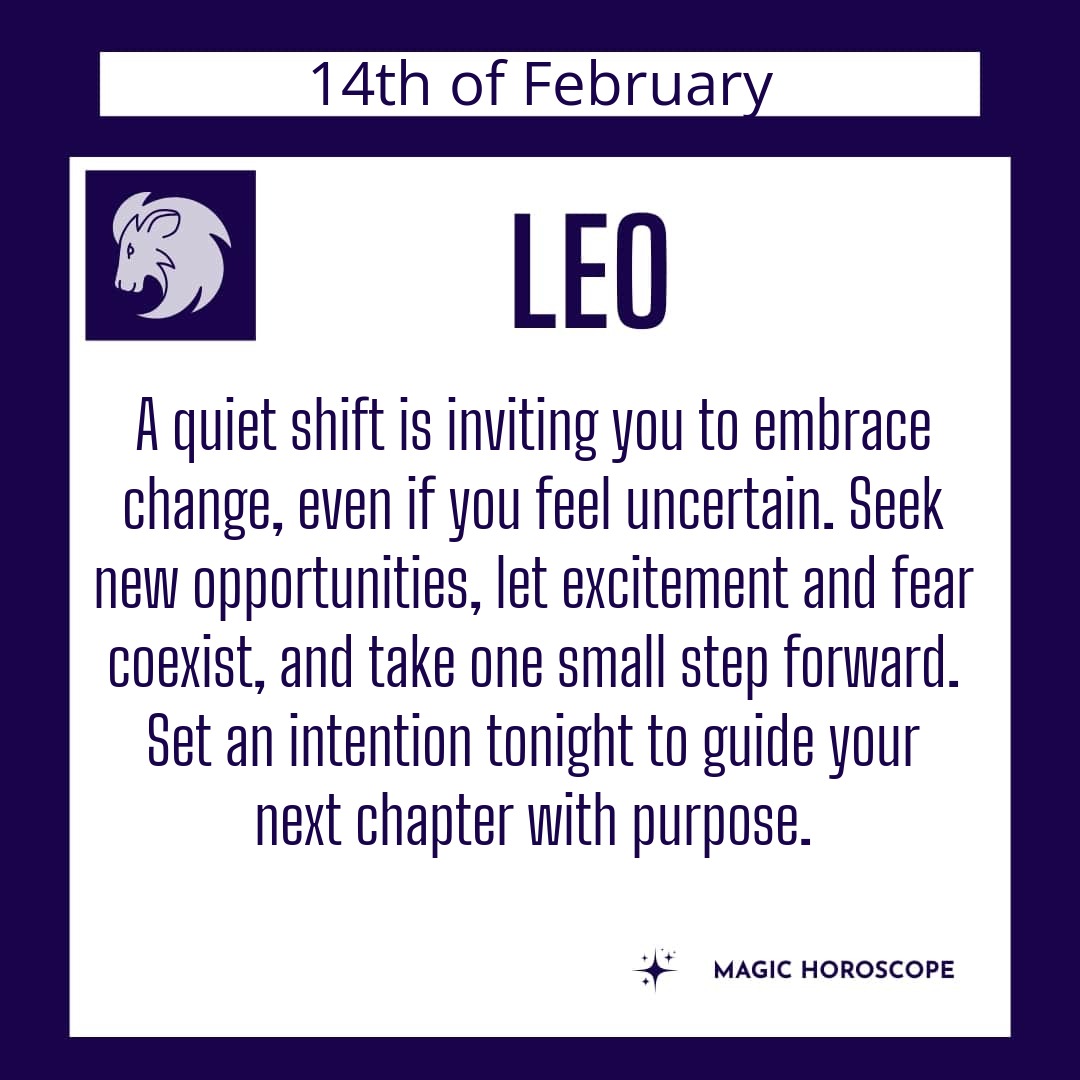 14th of February

LEO

A quiet shift is inviting you to embrace change, even if you feel uncertain. Seek new opportunities, let excitement and fear coexist, and take one small step forward. Set an intention tonight to guide your next chapter with purpose.

MAGIC HOROSCOPE